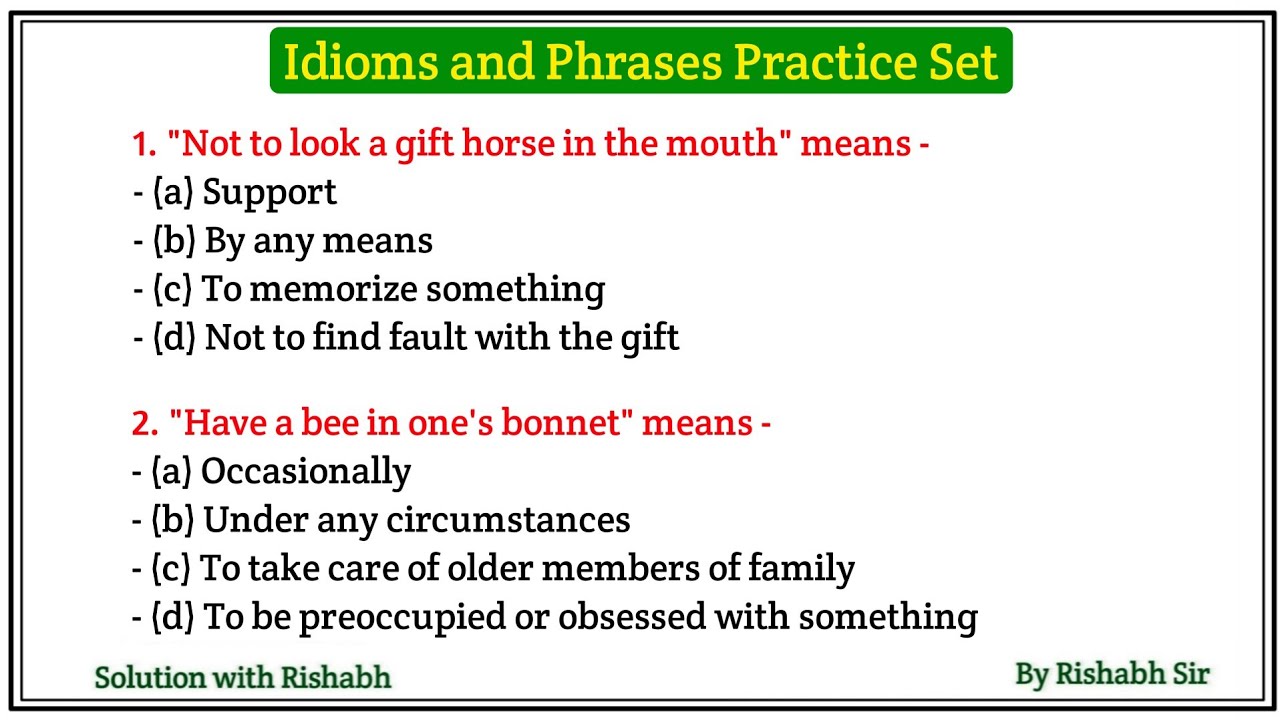 Idioms and Phrases Practice Set

1. "Not to look a gift horse in the mouth" means -
- (a) Support
- (b) By any means
- (c) To memorize something
- (d) Not to find fault with the gift

2. "Have a bee in one's bonnet" means -
- (a) Occasionally
- (b) Under any circumstances
- (c) To take care of older members of family
- (d) To be preoccupied or obsessed with something

Solution with Rishabh

By Rishabh Sir